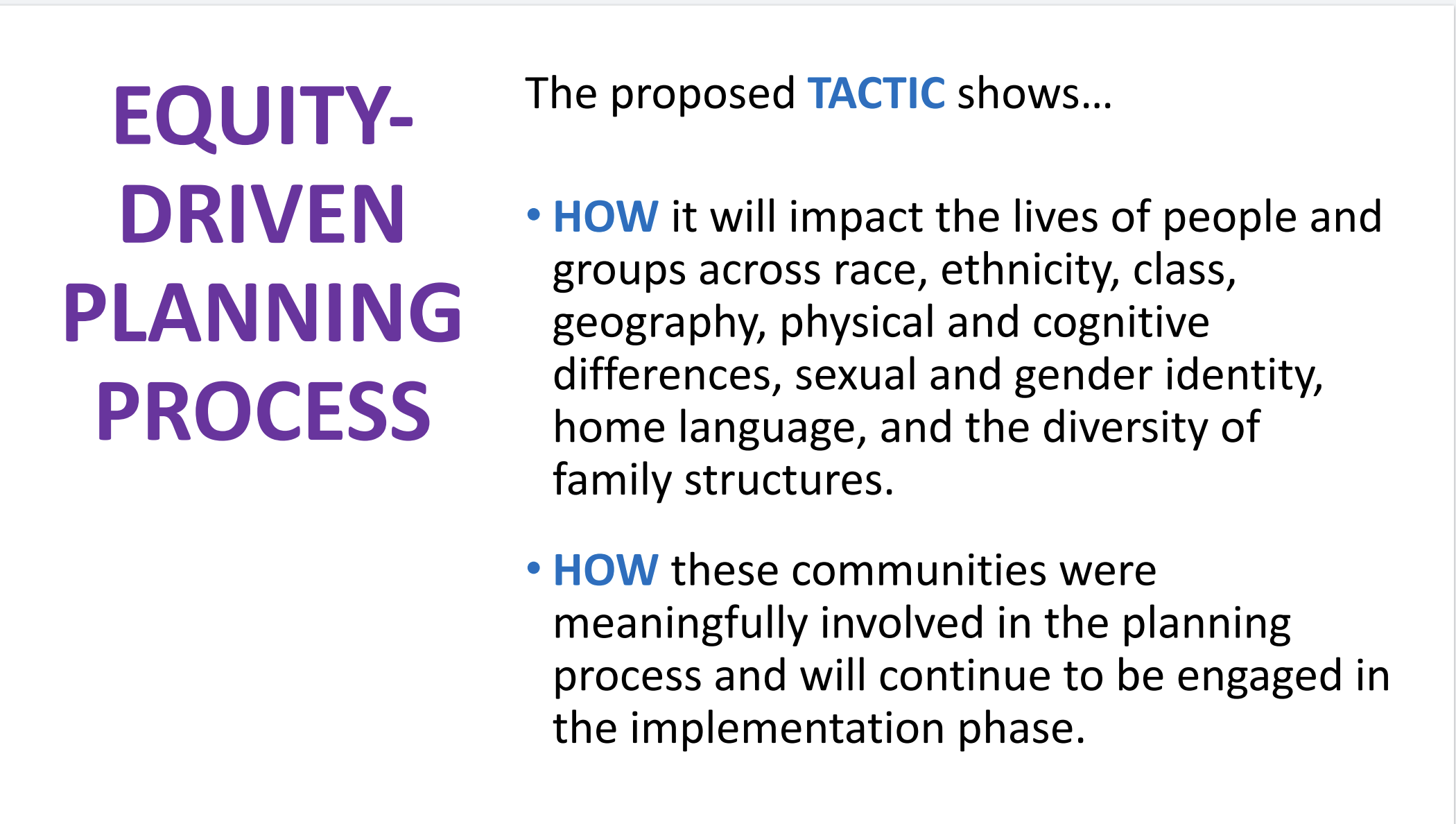 EQUITY-DRIVEN PLANNING PROCESS

The proposed TACTIC shows…

• HOW it will impact the lives of people and groups across race, ethnicity, class, geography, physical and cognitive differences, sexual and gender identity, home language, and the diversity of family structures.

• HOW these communities were meaningfully involved in the planning process and will continue to be engaged in the implementation phase.